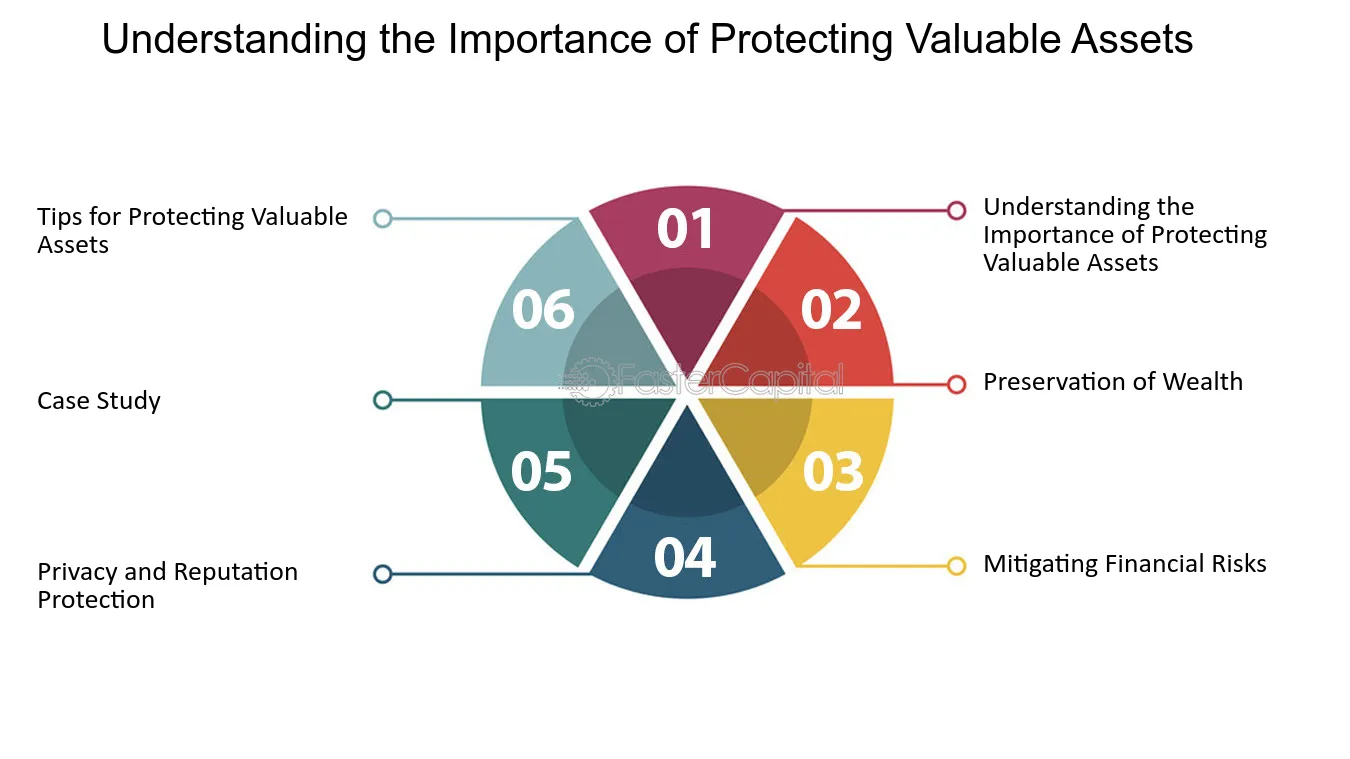 Understanding the Importance of Protecting Valuable Assets

01

Understanding the Importance of Protecting Valuable Assets

02

Preservation of Wealth

03

Mitigating Financial Risks

04

Privacy and Reputation Protection

05

Case Study

06

Tips for Protecting Valuable Assets

FasterCapital